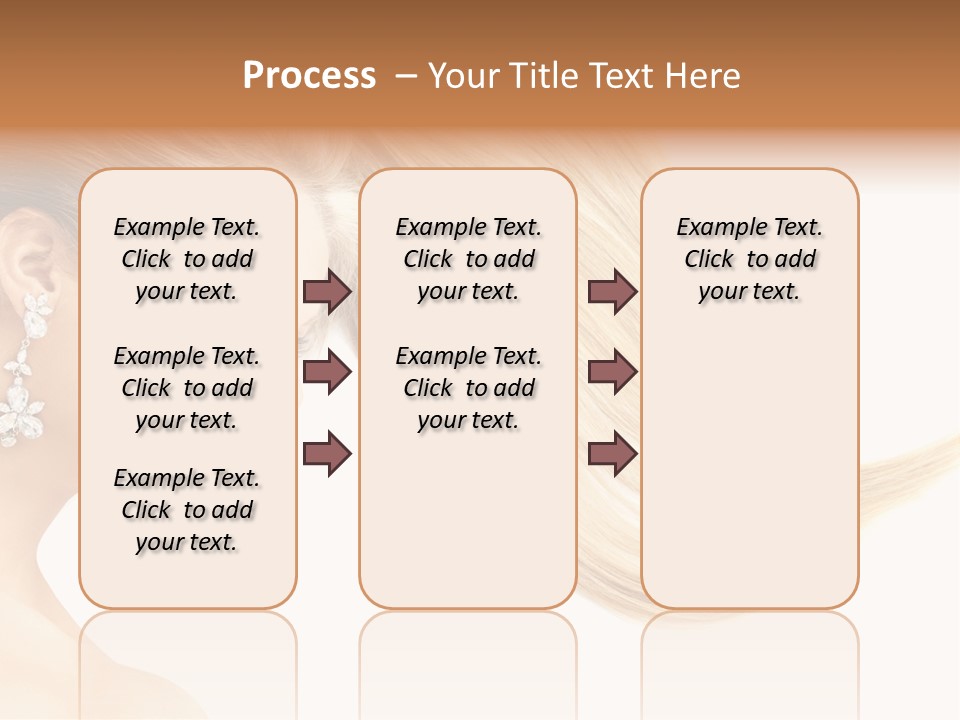 Process – Your Title Text Here

Example Text. Click to add your text.

Example Text. Click to add your text.

Example Text. Click to add your text.

Example Text. Click to add your text.

Example Text. Click to add your text.

Example Text. Click to add your text.